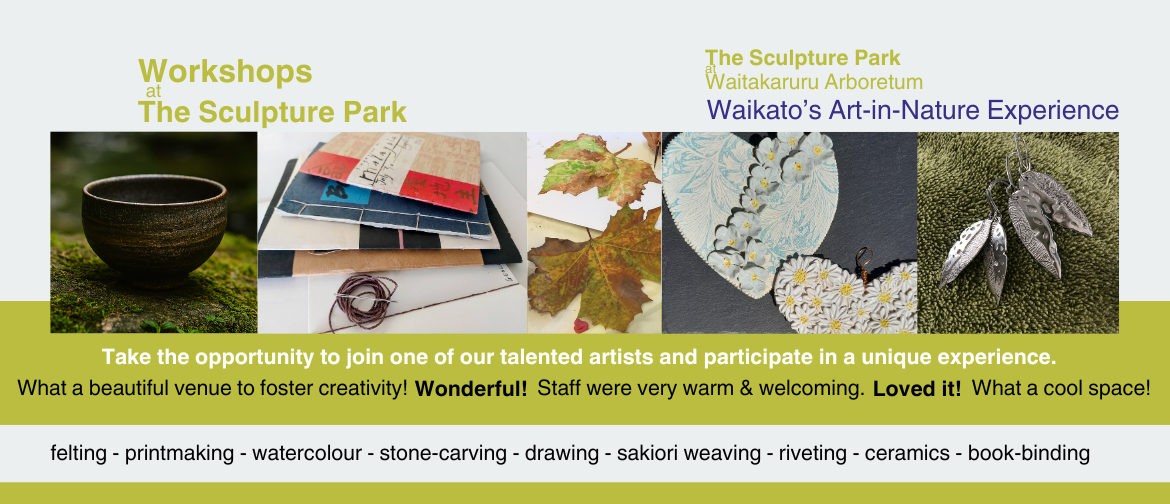 Workshops
at
The Sculpture Park

The Sculpture Park
at
Waitakaruru Arboretum
Waikato's Art-in-Nature Experience

Take the opportunity to join one of our talented artists and participate in a unique experience.

What a beautiful venue to foster creativity! Wonderful! Staff were very warm & welcoming. Loved it! What a cool space!

felting - printmaking - watercolour - stone-carving - drawing - sakiori weaving - riveting - ceramics - book-binding